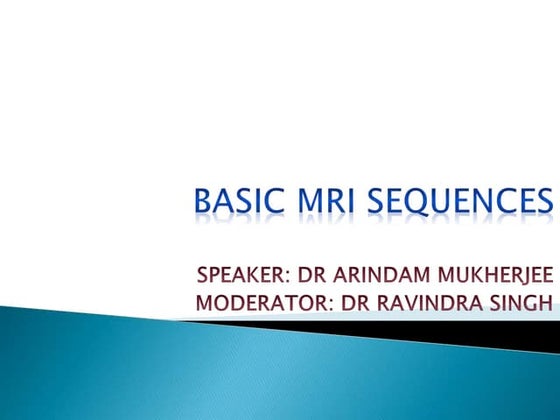 BASIC MRI SEQUENCES

SPEAKER: DR ARINDAM MUKHERJEE
MODERATOR: DR RAVINDRA SINGH